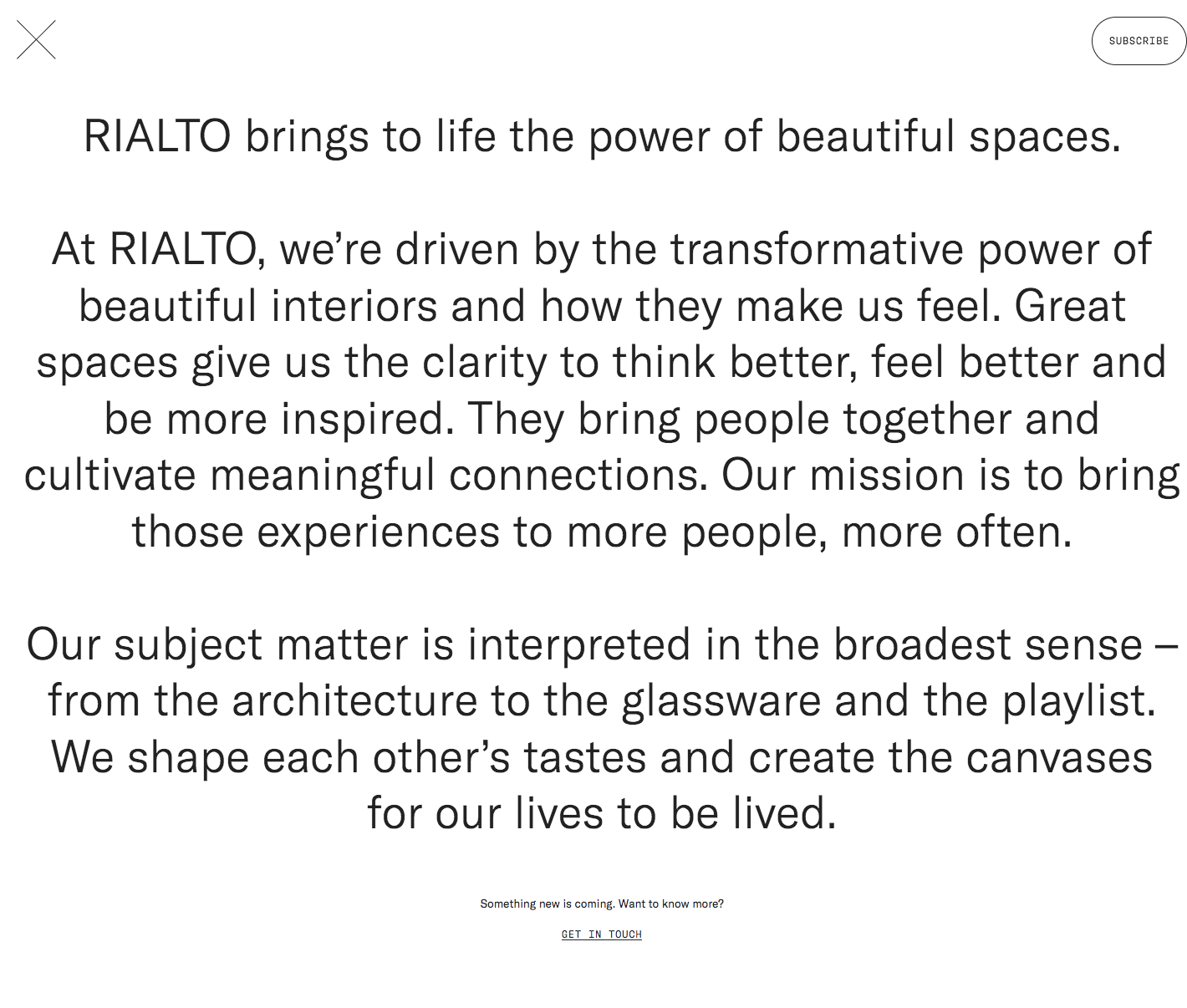 SUBSCRIBE

RIALTO brings to life the power of beautiful spaces.

At RIALTO, we’re driven by the transformative power of beautiful interiors and how they make us feel. Great spaces give us the clarity to think better, feel better and be more inspired. They bring people together and cultivate meaningful connections. Our mission is to bring those experiences to more people, more often.

Our subject matter is interpreted in the broadest sense – from the architecture to the glassware and the playlist. We shape each other’s tastes and create the canvases for our lives to be lived.

Something new is coming. Want to know more?

GET IN TOUCH